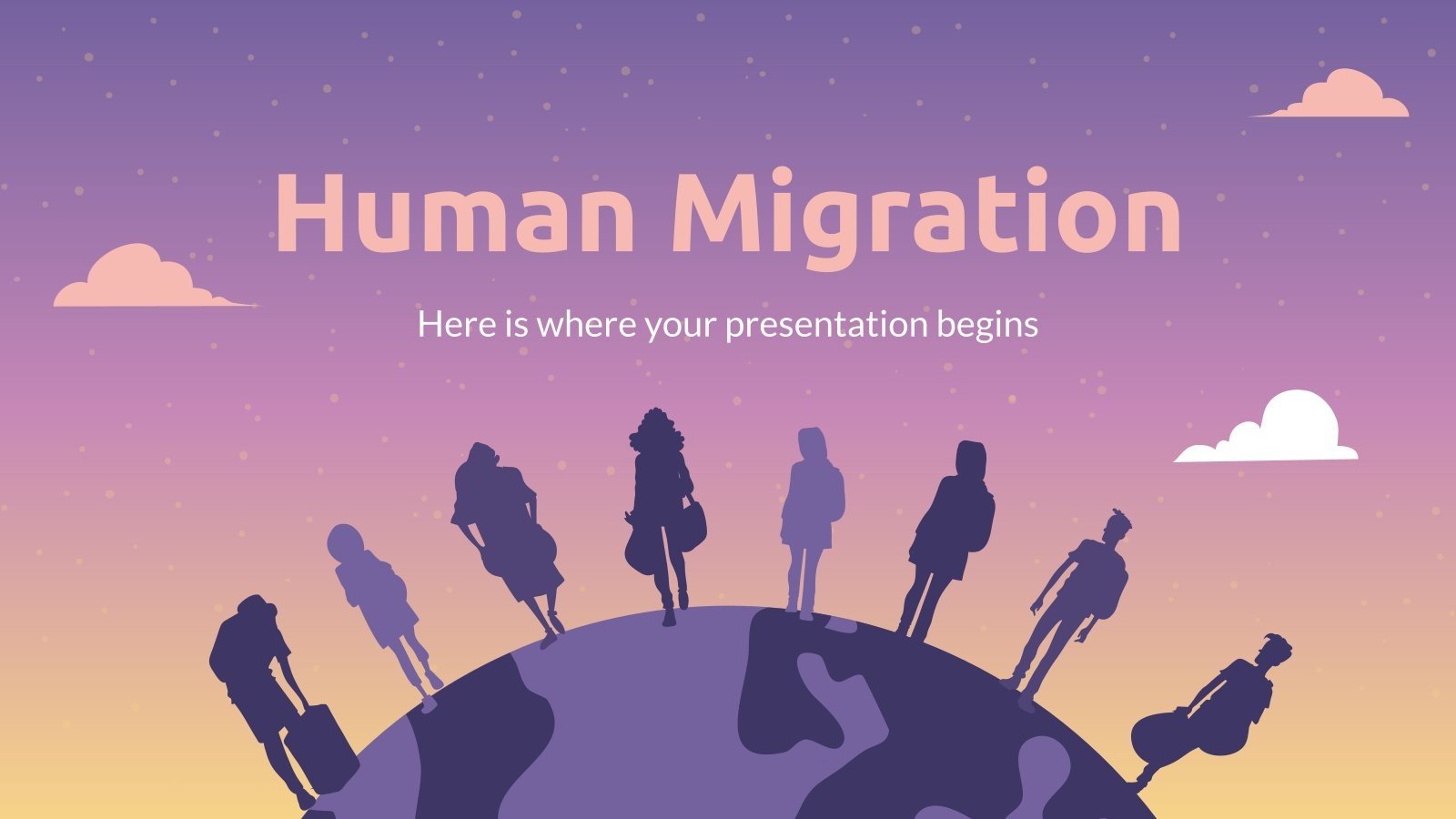 Human Migration

Here is where your presentation begins